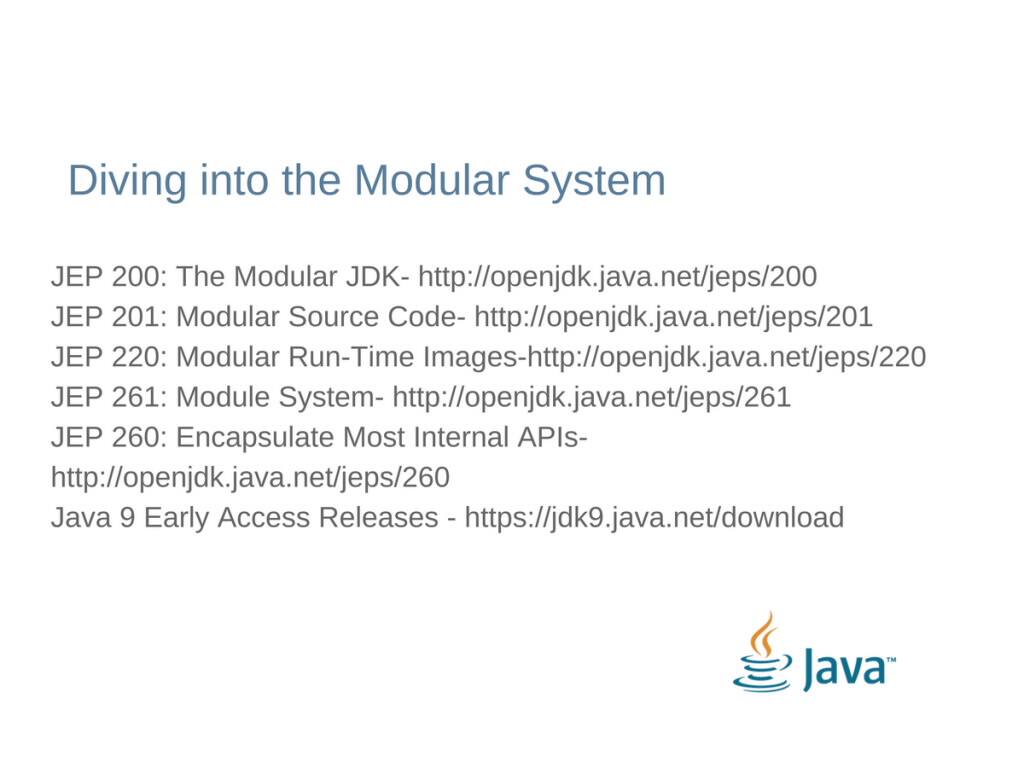 Diving into the Modular System

JEP 200: The Modular JDK- http://openjdk.java.net/jeps/200
JEP 201: Modular Source Code- http://openjdk.java.net/jeps/201
JEP 220: Modular Run-Time Images-http://openjdk.java.net/jeps/220
JEP 261: Module System- http://openjdk.java.net/jeps/261
JEP 260: Encapsulate Most Internal APIs-
http://openjdk.java.net/jeps/260
Java 9 Early Access Releases - https://jdk9.java.net/download

Java™